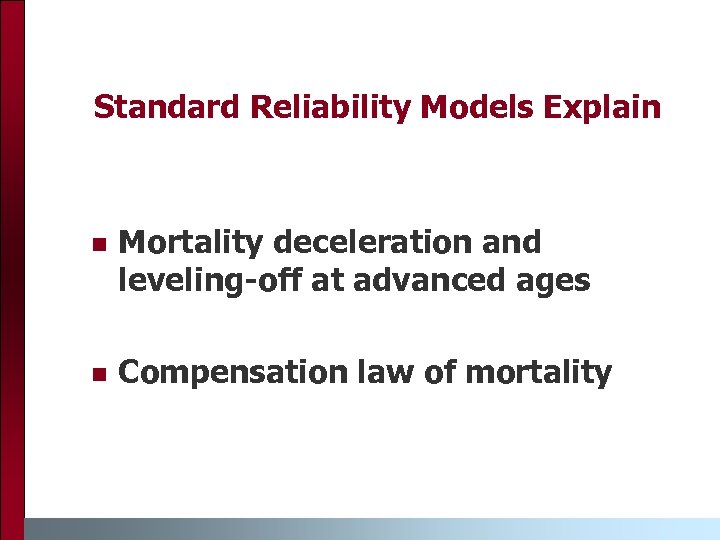 Standard Reliability Models Explain

- Mortality deceleration and leveling-off at advanced ages
- Compensation law of mortality